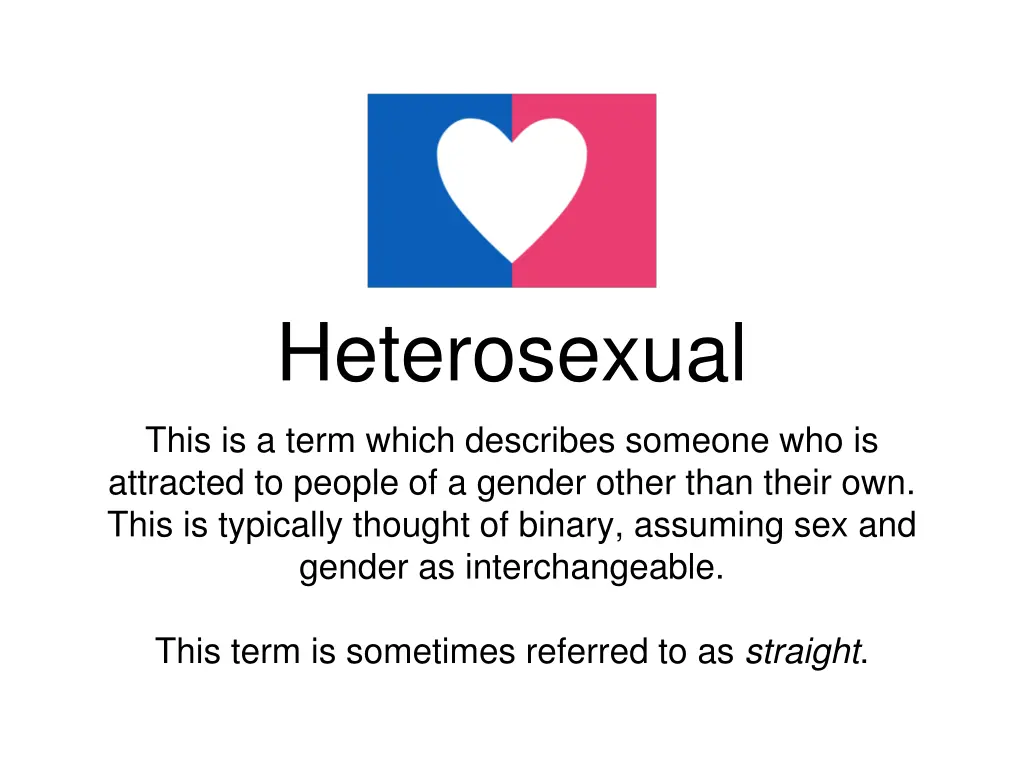 Heterosexual

This is a term which describes someone who is attracted to people of a gender other than their own. This is typically thought of binary, assuming sex and gender as interchangeable.

This term is sometimes referred to as straight.